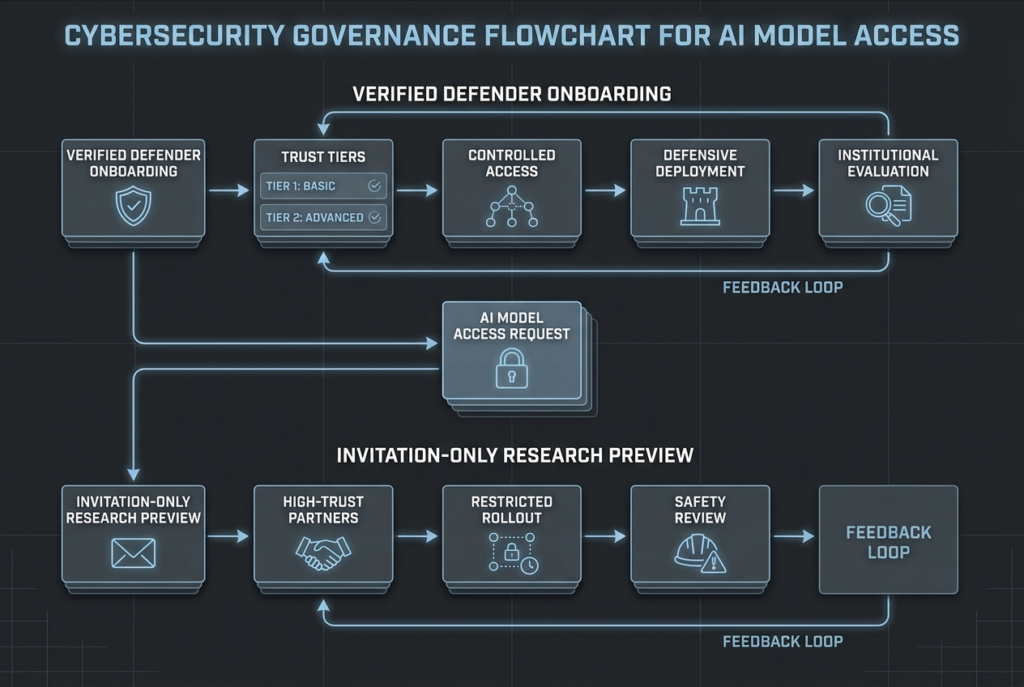 CYBERSECURITY GOVERNANCE FLOWCHART FOR AI MODEL ACCESS

VERIFIED DEFENDER ONBOARDING

VERIFIED DEFENDER ONBOARDING

TRUST TIERS
TIER 1: BASIC
TIER 2: ADVANCED

CONTROLLED ACCESS

DEFENSIVE DEPLOYMENT

INSTITUTIONAL EVALUATION

FEEDBACK LOOP

AI MODEL ACCESS REQUEST

INVITATION-ONLY RESEARCH PREVIEW

INVITATION-ONLY RESEARCH PREVIEW

HIGH-TRUST PARTNERS

RESTRICTED ROLLOUT

SAFETY REVIEW

FEEDBACK LOOP

FEEDBACK LOOP